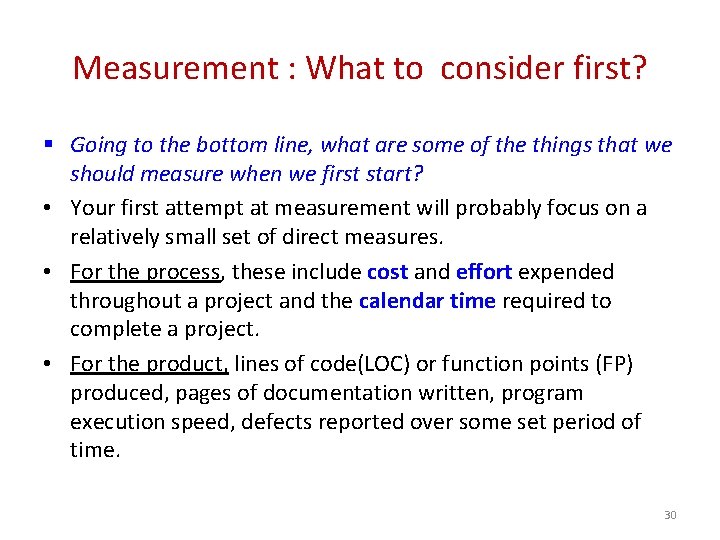 Measurement : What to consider first?

▪ Going to the bottom line, what are some of the things that we should measure when we first start?

• Your first attempt at measurement will probably focus on a relatively small set of direct measures.

• For the process, these include cost and effort expended throughout a project and the calendar time required to complete a project.

• For the product, lines of code(LOC) or function points (FP) produced, pages of documentation written, program execution speed, defects reported over some set period of time.

30